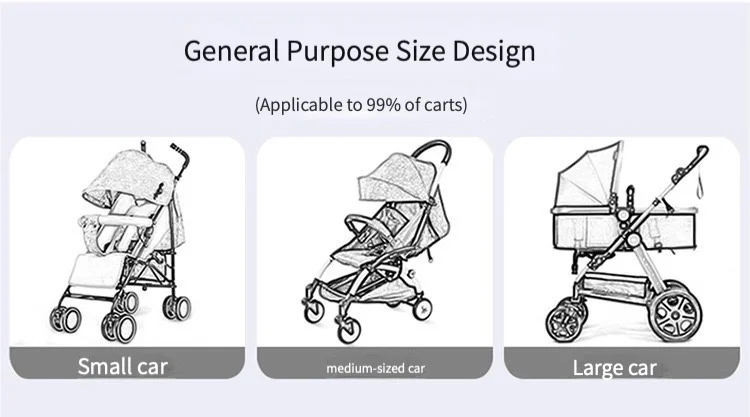 General Purpose Size Design

(Applicable to 99% of carts)

Small car

medium-sized car

Large car